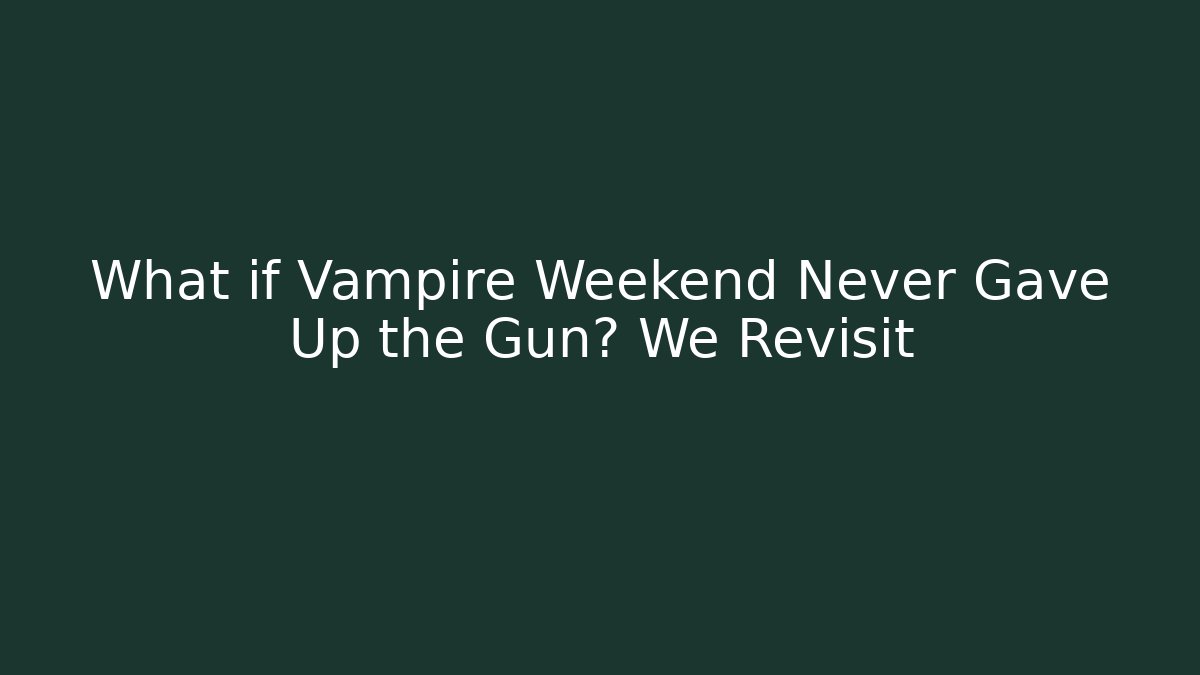 What if Vampire Weekend Never Gave Up the Gun? We Revisit